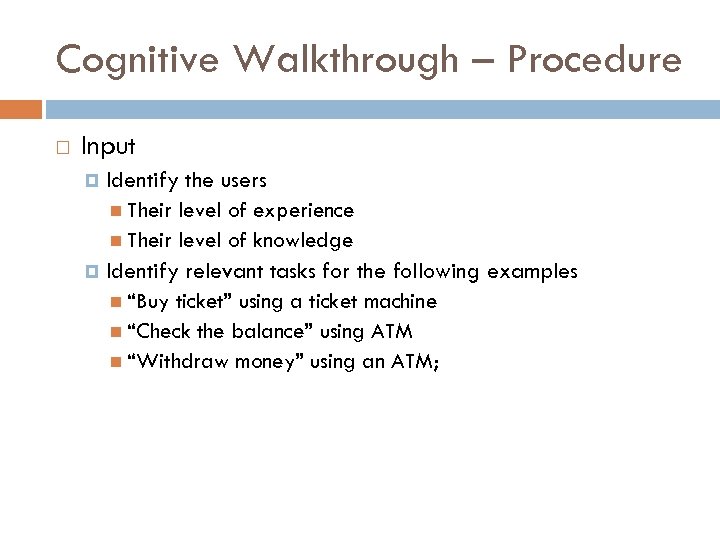 Cognitive Walkthrough – Procedure

Input
Identify the users
Their level of experience
Their level of knowledge
Identify relevant tasks for the following examples
“Buy ticket” using a ticket machine
“Check the balance” using ATM
“Withdraw money” using an ATM;